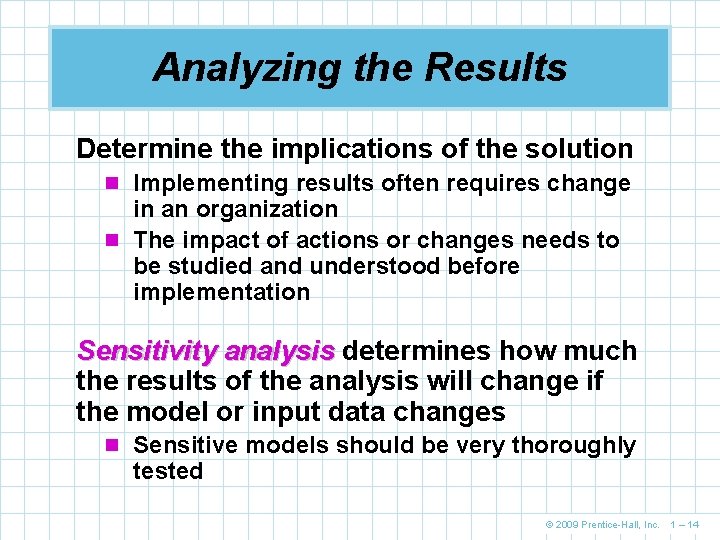 Analyzing the Results

Determine the implications of the solution

• Implementing results often requires change in an organization
• The impact of actions or changes needs to be studied and understood before implementation

Sensitivity analysis determines how much the results of the analysis will change if the model or input data changes

• Sensitive models should be very thoroughly tested

© 2009 Prentice-Hall, Inc. 1 – 14